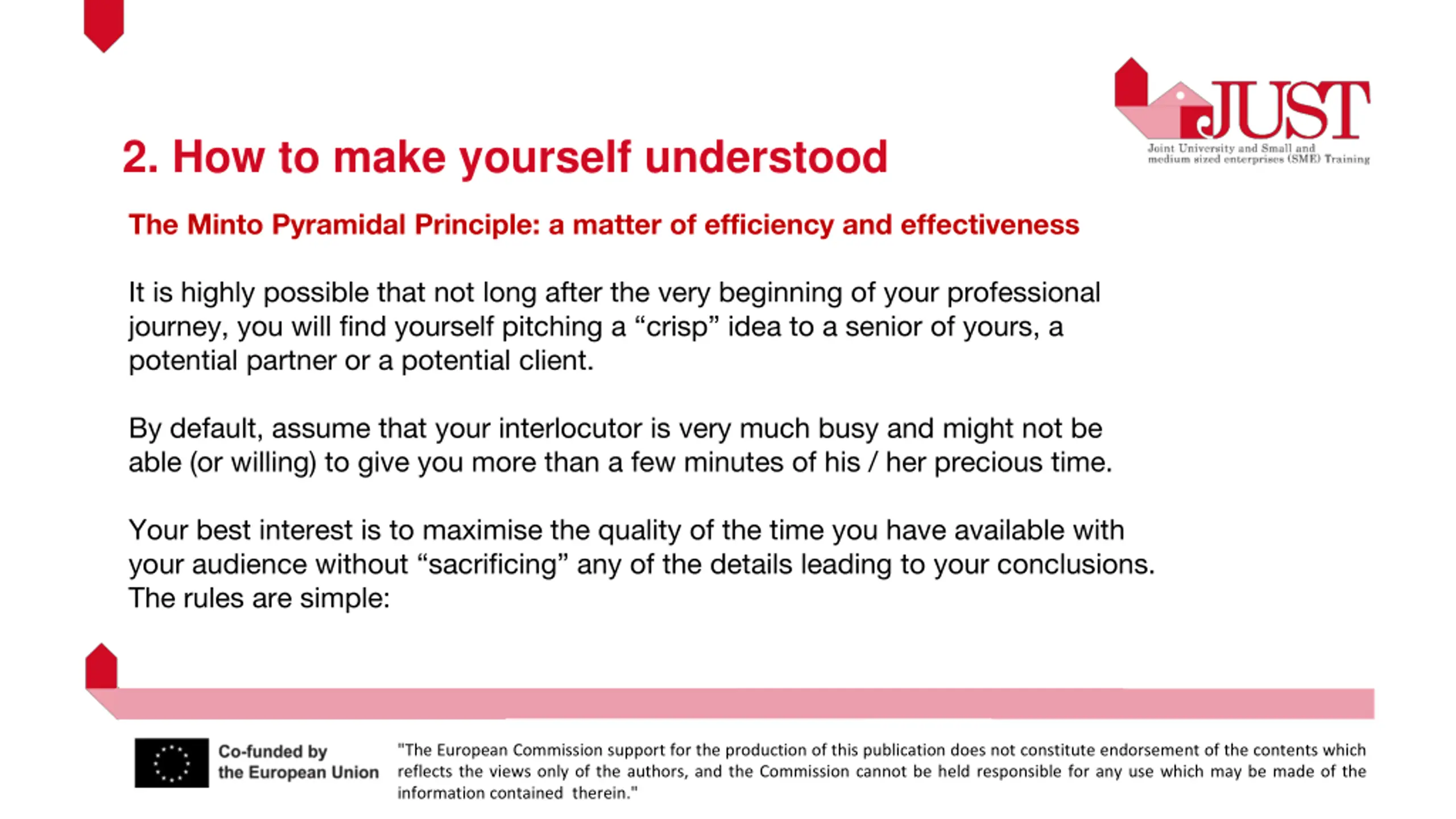 JUST
Joint University and Small and medium sized enterprises (SME) Training

2. How to make yourself understood

The Minto Pyramidal Principle: a matter of efficiency and effectiveness

It is highly possible that not long after the very beginning of your professional journey, you will find yourself pitching a “crisp” idea to a senior of yours, a potential partner or a potential client.

By default, assume that your interlocutor is very much busy and might not be able (or willing) to give you more than a few minutes of his / her precious time.

Your best interest is to maximise the quality of the time you have available with your audience without “sacrificing” any of the details leading to your conclusions. The rules are simple:

Co-funded by the European Union

"The European Commission support for the production of this publication does not constitute endorsement of the contents which reflects the views only of the authors, and the Commission cannot be held responsible for any use which may be made of the information contained therein."